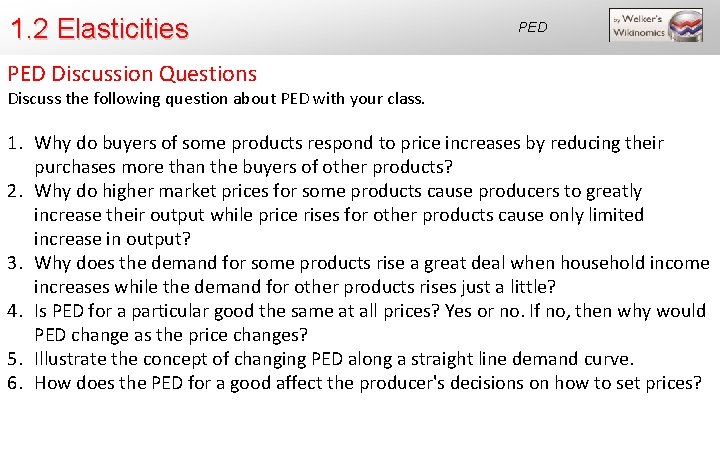 1.2 Elasticities

PED

by Welker's Wikinomics

PED Discussion Questions

Discuss the following question about PED with your class.

1. Why do buyers of some products respond to price increases by reducing their purchases more than the buyers of other products?
2. Why do higher market prices for some products cause producers to greatly increase their output while price rises for other products cause only limited increase in output?
3. Why does the demand for some products rise a great deal when household income increases while the demand for other products rises just a little?
4. Is PED for a particular good the same at all prices? Yes or no. If no, then why would PED change as the price changes?
5. Illustrate the concept of changing PED along a straight line demand curve.
6. How does the PED for a good affect the producer's decisions on how to set prices?